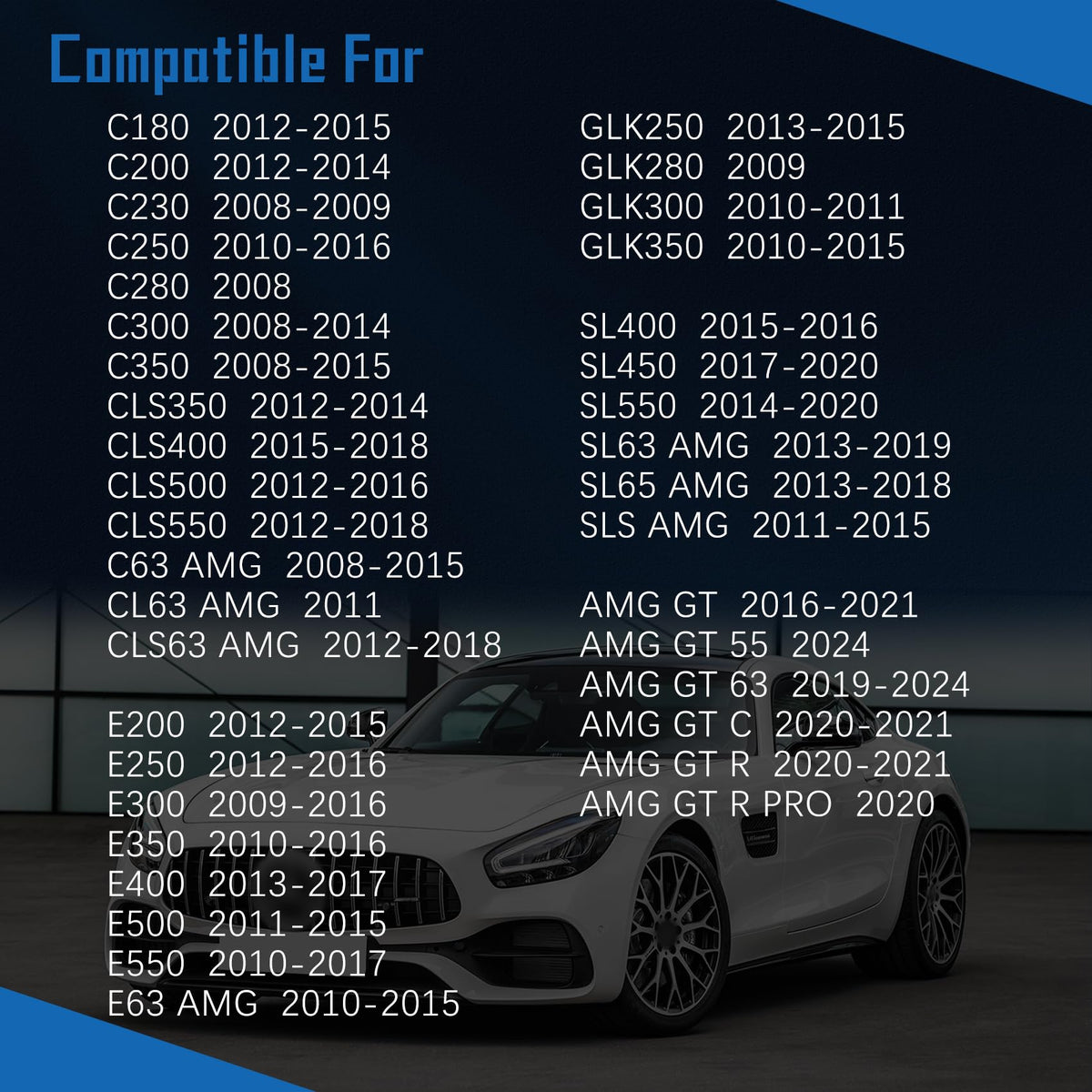 Compatible For

C180 2012-2015
C200 2012-2014
C230 2008-2009
C250 2010-2016
C280 2008
C300 2008-2014
C350 2008-2015
CLS350 2012-2014
CLS400 2015-2018
CLS500 2012-2016
CLS550 2012-2018
C63 AMG 2008-2015
CL63 AMG 2011
CLS63 AMG 2012-2018

E200 2012-2015
E250 2012-2016
E300 2009-2016
E350 2010-2016
E400 2013-2017
E500 2011-2015
E550 2010-2017
E63 AMG 2010-2015

GLK250 2013-2015
GLK280 2009
GLK300 2010-2011
GLK350 2010-2015

SL400 2015-2016
SL450 2017-2020
SL550 2014-2020
SL63 AMG 2013-2019
SL65 AMG 2013-2018
SLS AMG 2011-2015

AMG GT 2016-2021
AMG GT 55 2024
AMG GT 63 2019-2024
AMG GT C 2020-2021
AMG GT R 2020-2021
AMG GT R PRO 2020